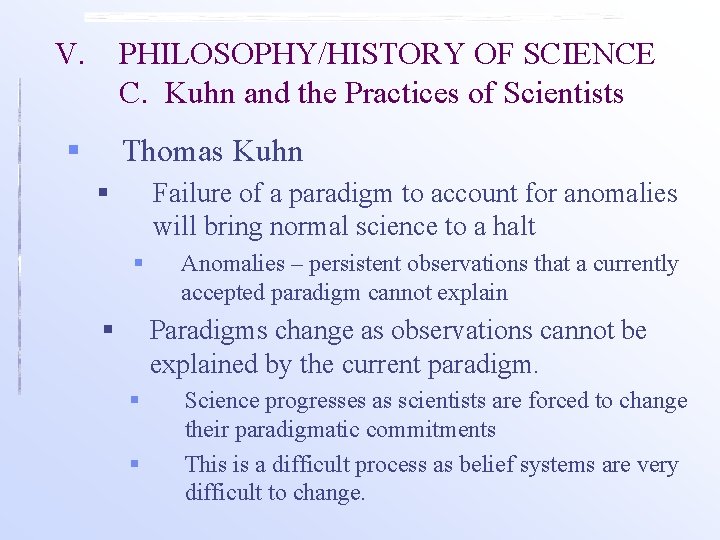 V. PHILOSOPHY/HISTORY OF SCIENCE
C. Kuhn and the Practices of Scientists

Thomas Kuhn

Failure of a paradigm to account for anomalies will bring normal science to a halt

Anomalies – persistent observations that a currently accepted paradigm cannot explain

Paradigms change as observations cannot be explained by the current paradigm.

Science progresses as scientists are forced to change their paradigmatic commitments

This is a difficult process as belief systems are very difficult to change.